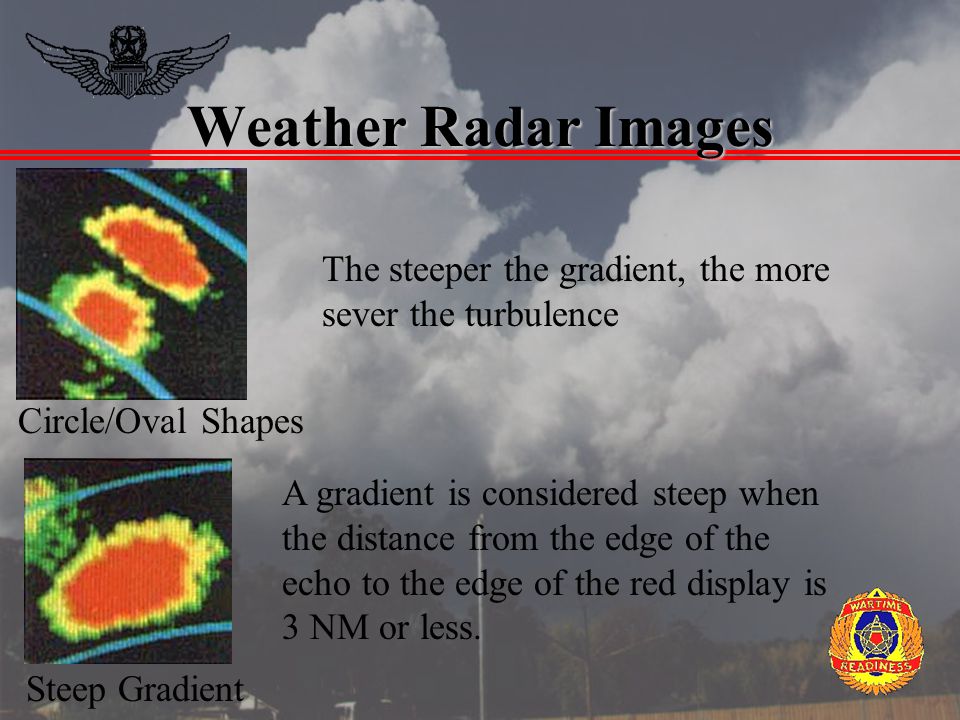 Weather Radar Images

The steeper the gradient, the more sever the turbulence

Circle/Oval Shapes

A gradient is considered steep when the distance from the edge of the echo to the edge of the red display is 3 NM or less.

Steep Gradient

WARTIME READINESS